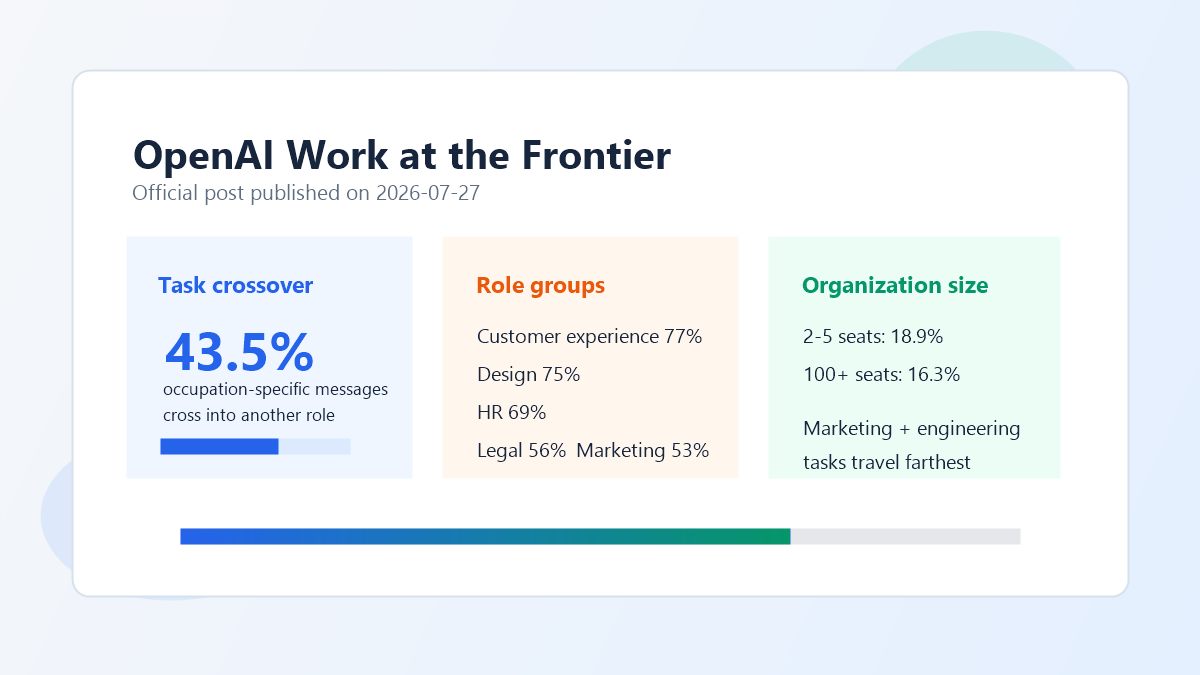 OpenAI Work at the Frontier
Official post published on 2026-07-27

Task crossover

43.5%

occupation-specific messages cross into another role

Role groups

Customer experience 77%

Design 75%

HR 69%

Legal 56%  Marketing 53%

Organization size

2-5 seats: 18.9%

100+ seats: 16.3%

Marketing + engineering tasks travel farthest